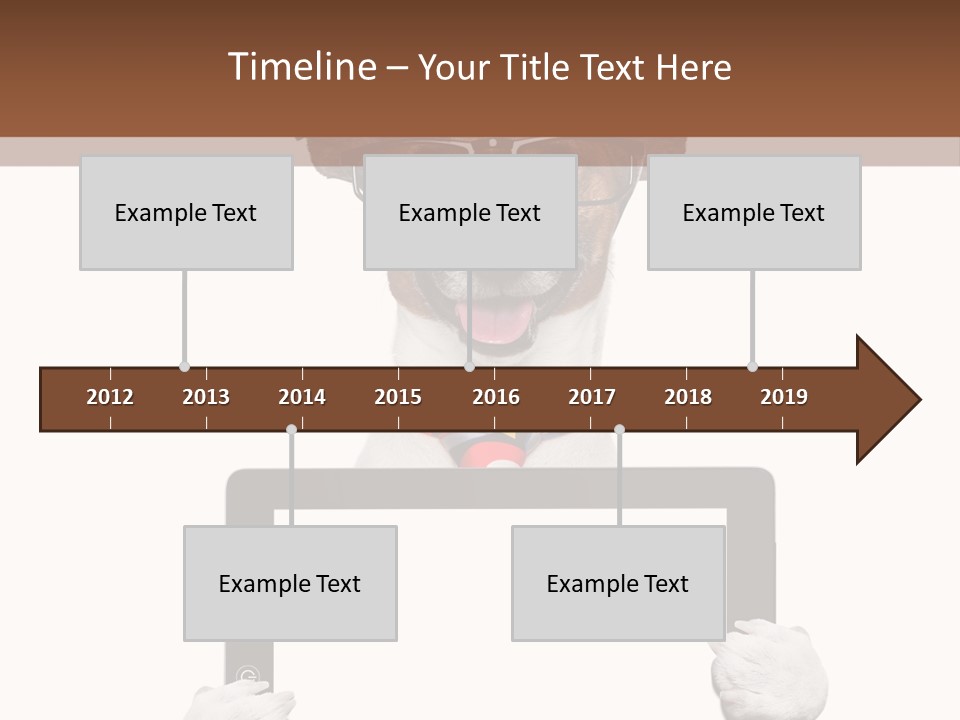 Timeline – Your Title Text Here

Example Text

Example Text

Example Text

2012 2013 2014 2015 2016 2017 2018 2019

Example Text

Example Text